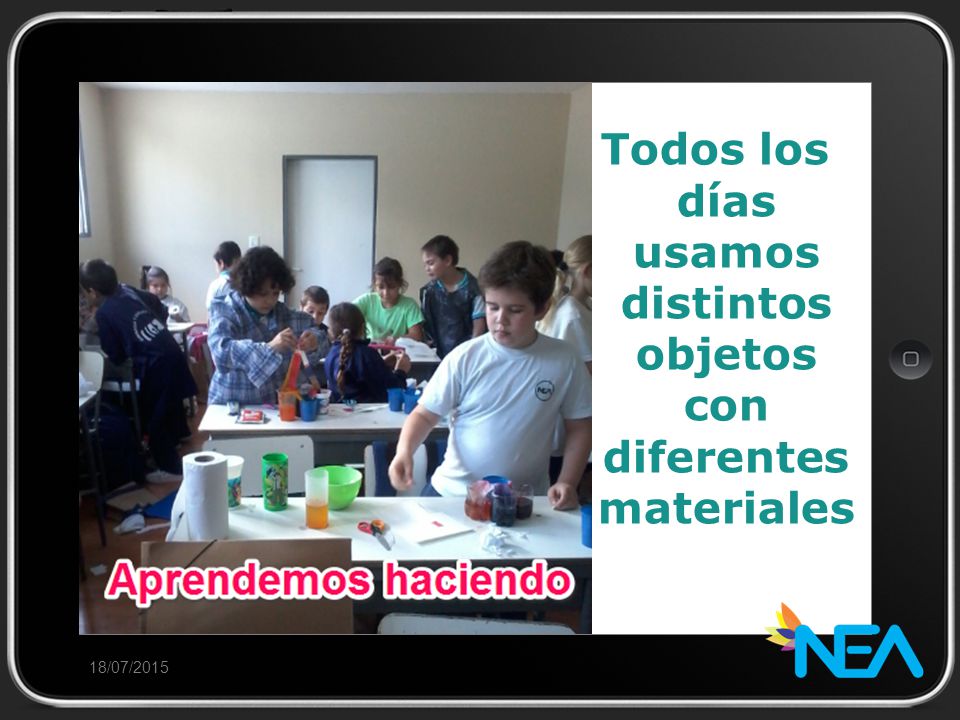 Todos los días usamos distintos objetos con diferentes materiales

Aprendemos haciendo

18/07/2015

NEA